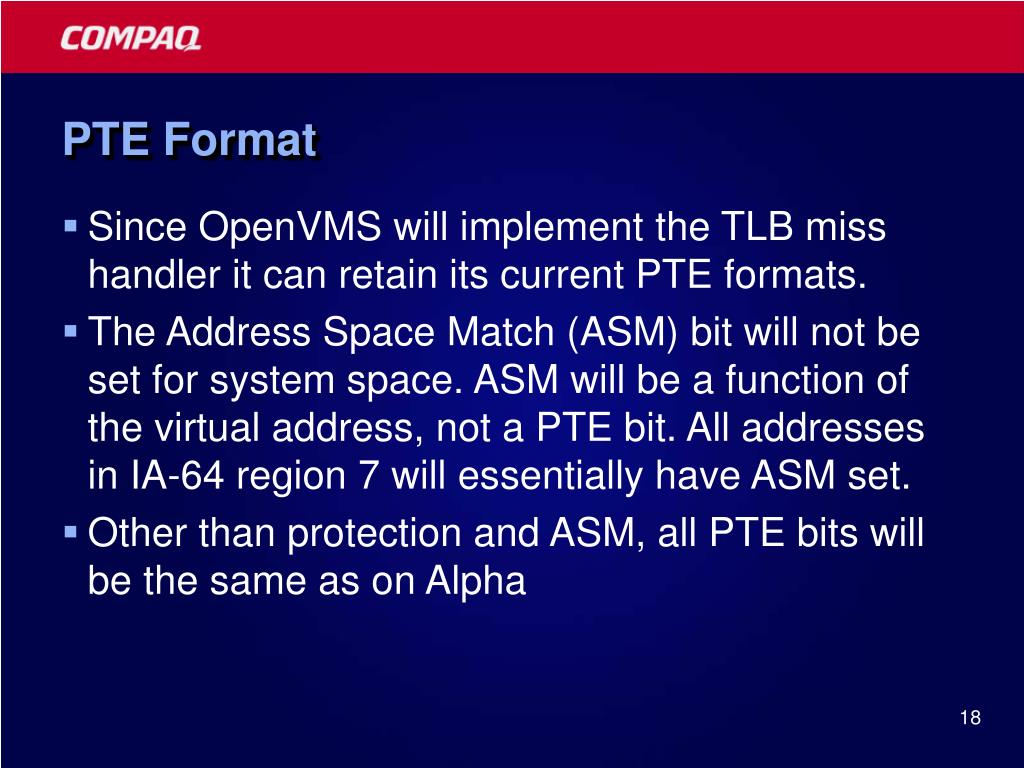 COMPAQ

PTE Format

▪ Since OpenVMS will implement the TLB miss handler it can retain its current PTE formats.

▪ The Address Space Match (ASM) bit will not be set for system space. ASM will be a function of the virtual address, not a PTE bit. All addresses in IA-64 region 7 will essentially have ASM set.

▪ Other than protection and ASM, all PTE bits will be the same as on Alpha

18